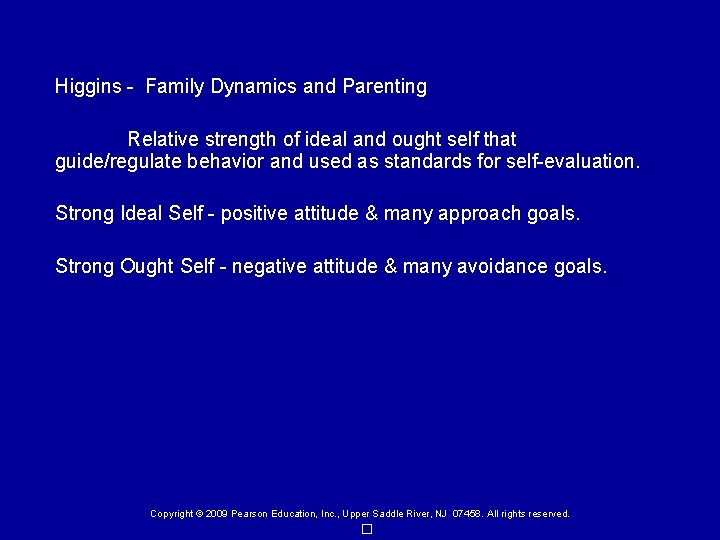 Higgins - Family Dynamics and Parenting

Relative strength of ideal and ought self that guide/regulate behavior and used as standards for self-evaluation.

Strong Ideal Self - positive attitude & many approach goals.

Strong Ought Self - negative attitude & many avoidance goals.

Copyright © 2009 Pearson Education, Inc., Upper Saddle River, NJ 07458. All rights reserved.